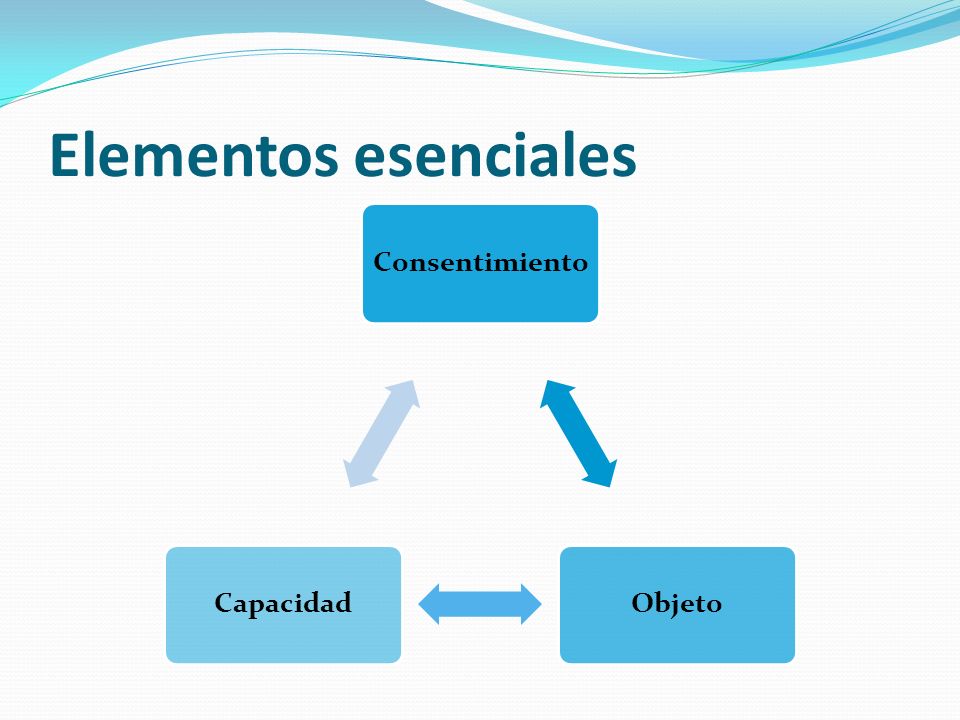 Elementos esenciales

Consentimiento

Capacidad

Objeto